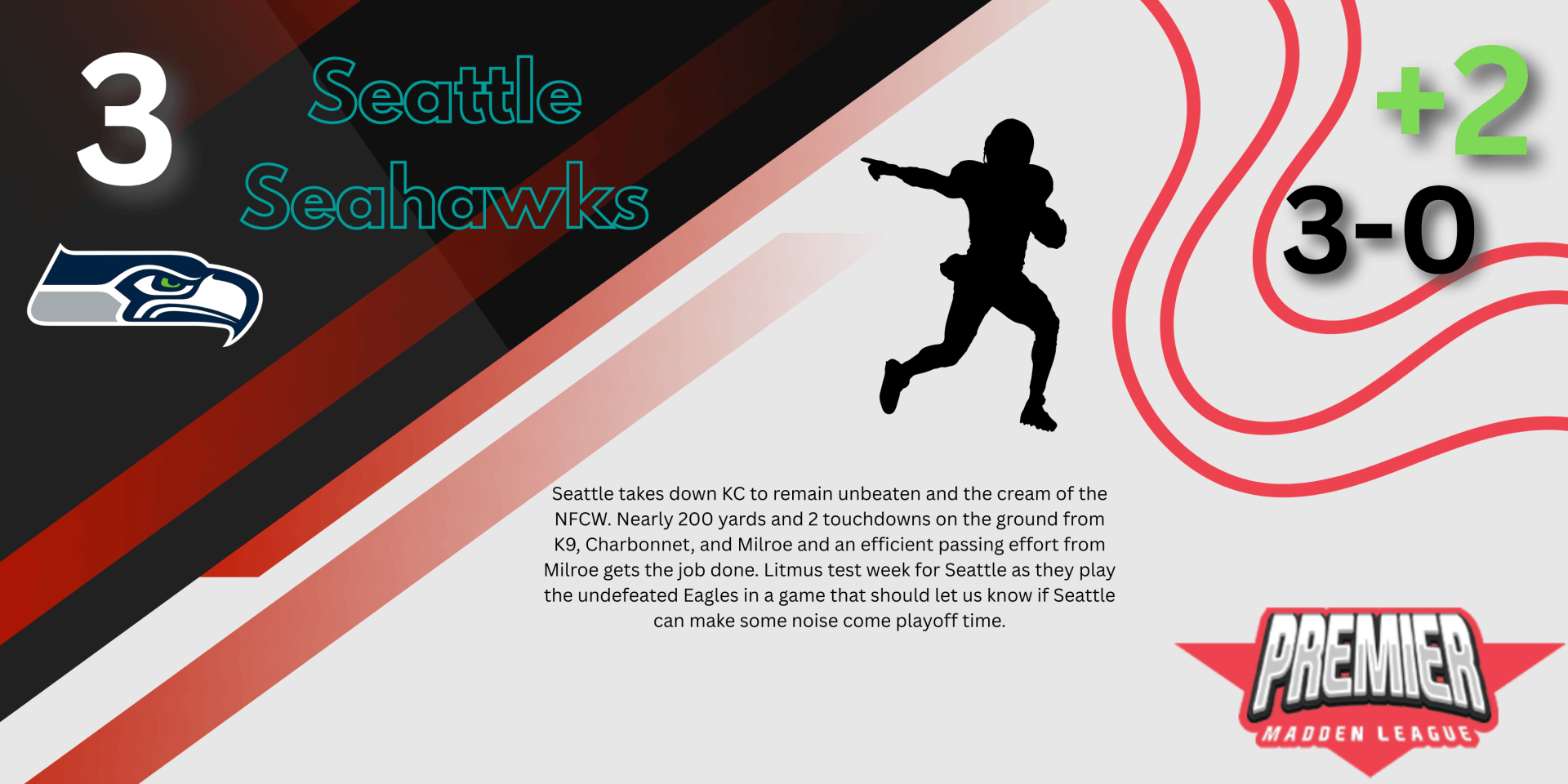 3

Seattle Seahawks

+2

3-0

Seattle takes down KC to remain unbeaten and the cream of the NFCW. Nearly 200 yards and 2 touchdowns on the ground from K9, Charbonnet, and Milroe and an efficient passing effort from Milroe gets the job done. Litmus test week for Seattle as they play the undefeated Eagles in a game that should let us know if Seattle can make some noise come playoff time.

PREMIER
MADDEN LEAGUE